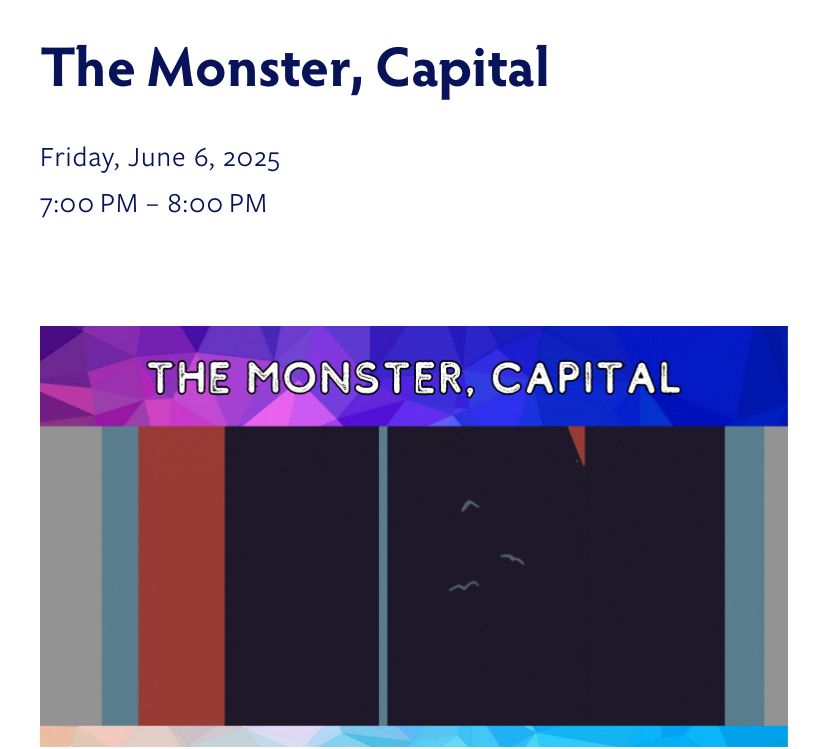 The Monster, Capital

Friday, June 6, 2025

7:00 PM – 8:00 PM

THE MONSTER, CAPITAL